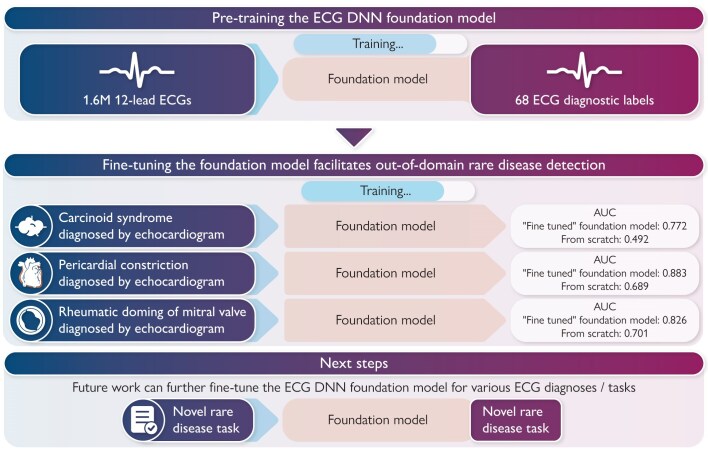 Pre-training the ECG DNN foundation model

Training...

1.6M 12-lead ECGs

Foundation model

68 ECG diagnostic labels

Fine-tuning the foundation model facilitates out-of-domain rare disease detection

Training...

Carcinoid syndrome diagnosed by echocardiogram

Foundation model

AUC
"Fine tuned" foundation model: 0.772
From scratch: 0.492

Pericardial constriction diagnosed by echocardiogram

Foundation model

AUC
"Fine tuned" foundation model: 0.883
From scratch: 0.689

Rheumatic doming of mitral valve diagnosed by echocardiogram

Foundation model

AUC
"Fine tuned" foundation model: 0.826
From scratch: 0.701

Next steps

Future work can further fine-tune the ECG DNN foundation model for various ECG diagnoses / tasks

Novel rare disease task

Foundation model

Novel rare disease task